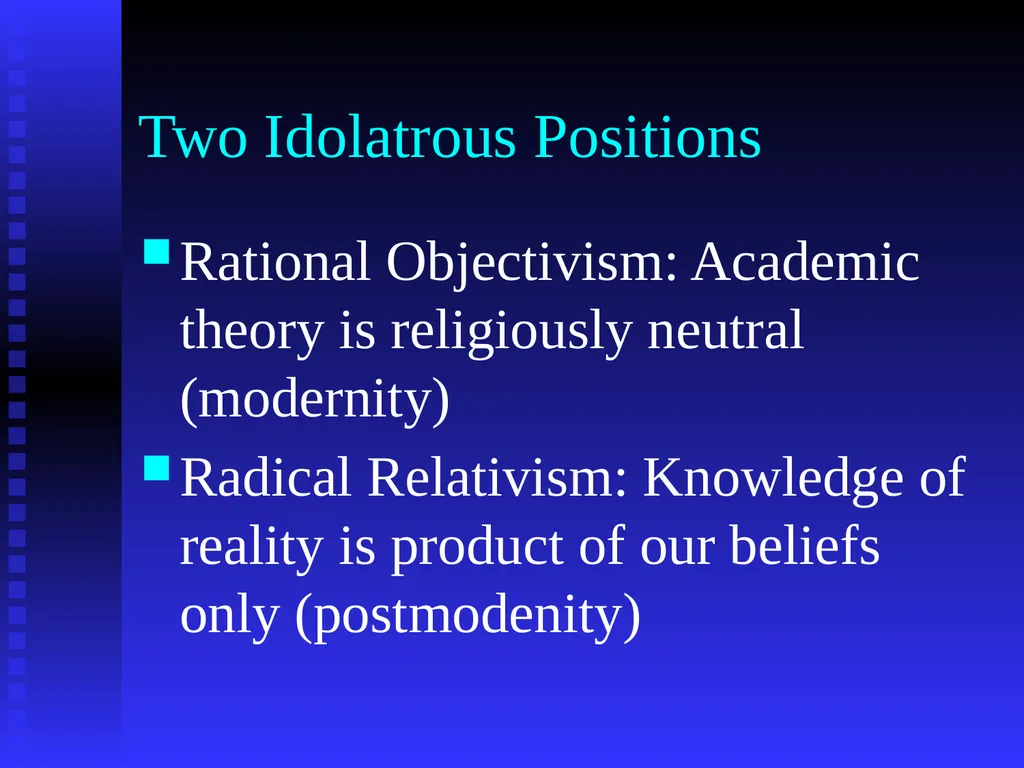 Two Idolatrous Positions

Rational Objectivism: Academic theory is religiously neutral (modernity)

Radical Relativism: Knowledge of reality is product of our beliefs only (postmodenity)